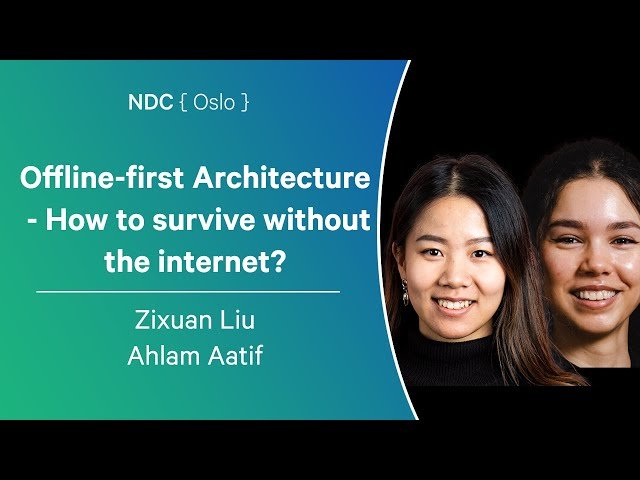 NDC { Oslo }

Offline-first Architecture - How to survive without the internet?

Zixuan Liu
Ahlam Aatif